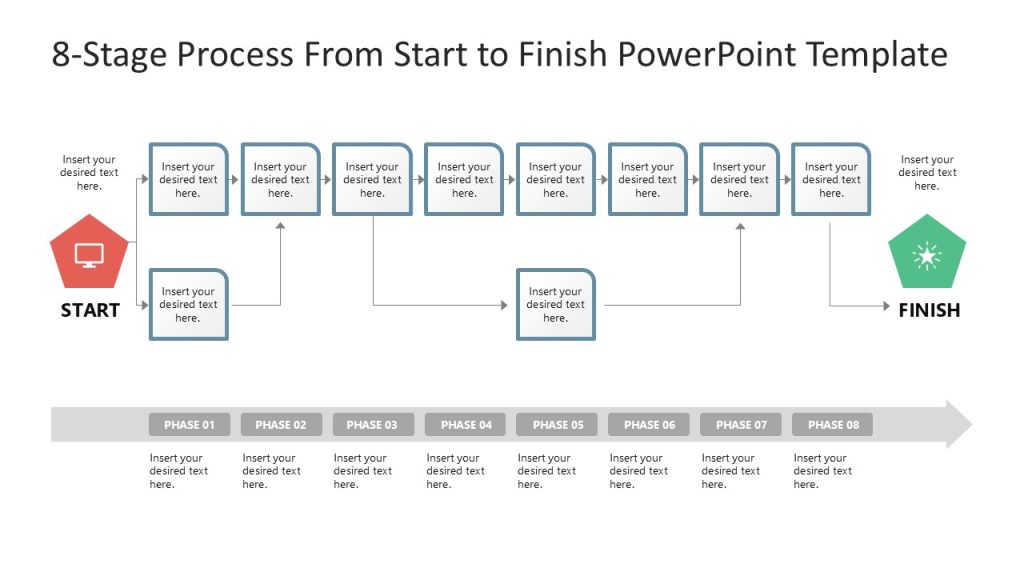 8-Stage Process From Start to Finish PowerPoint Template

Insert your desired text here.

Insert your desired text here.

Insert your desired text here.

Insert your desired text here.

Insert your desired text here.

Insert your desired text here.

Insert your desired text here.

Insert your desired text here.

Insert your desired text here.

Insert your desired text here.

START

Insert your desired text here.

Insert your desired text here.

FINISH

PHASE 01

PHASE 02

PHASE 03

PHASE 04

PHASE 05

PHASE 06

PHASE 07

PHASE 08

Insert your desired text here.

Insert your desired text here.

Insert your desired text here.

Insert your desired text here.

Insert your desired text here.

Insert your desired text here.

Insert your desired text here.

Insert your desired text here.